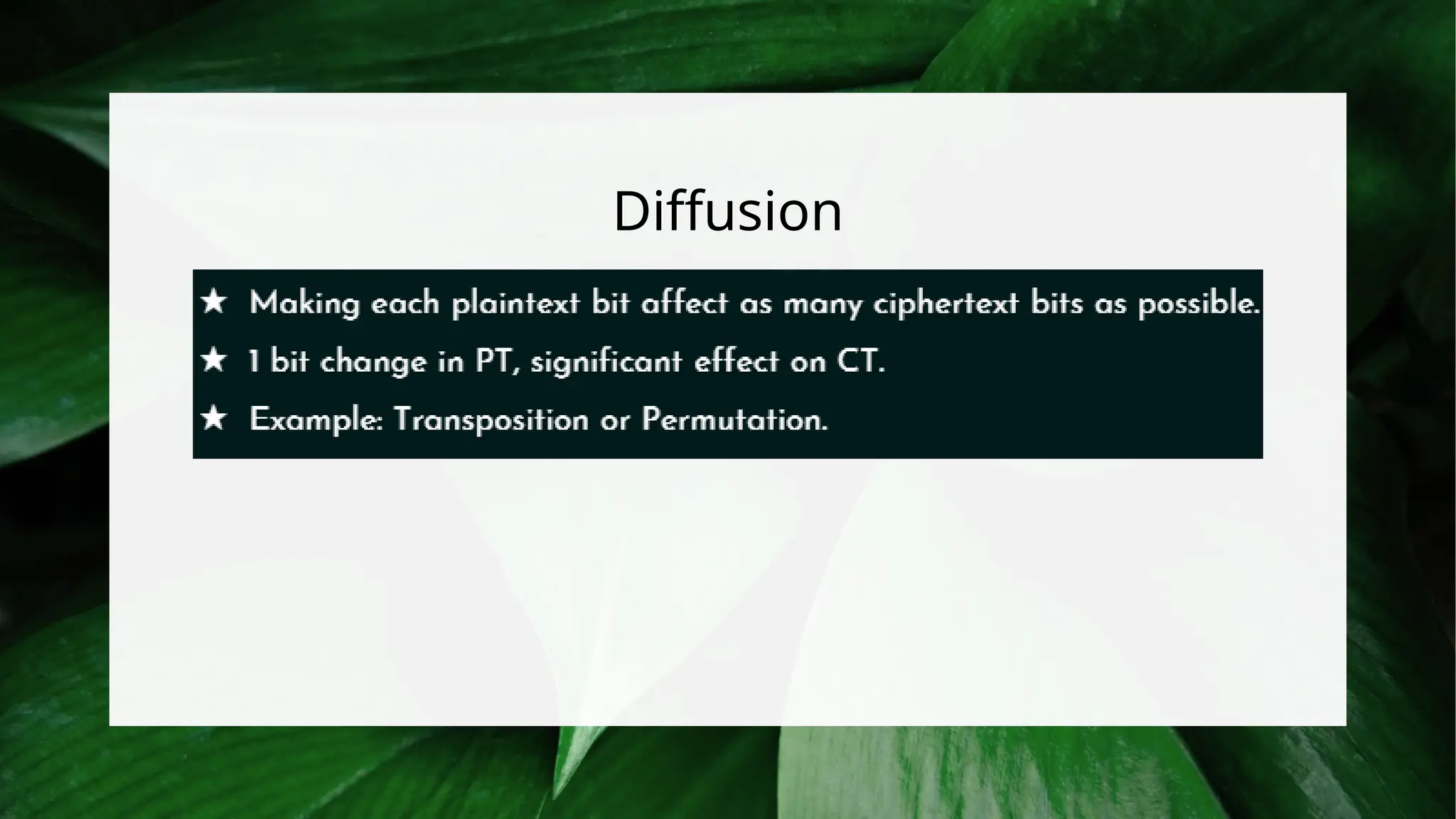 Diffusion

★ Making each plaintext bit affect as many ciphertext bits as possible.

★ 1 bit change in PT, significant effect on CT.

★ Example: Transposition or Permutation.